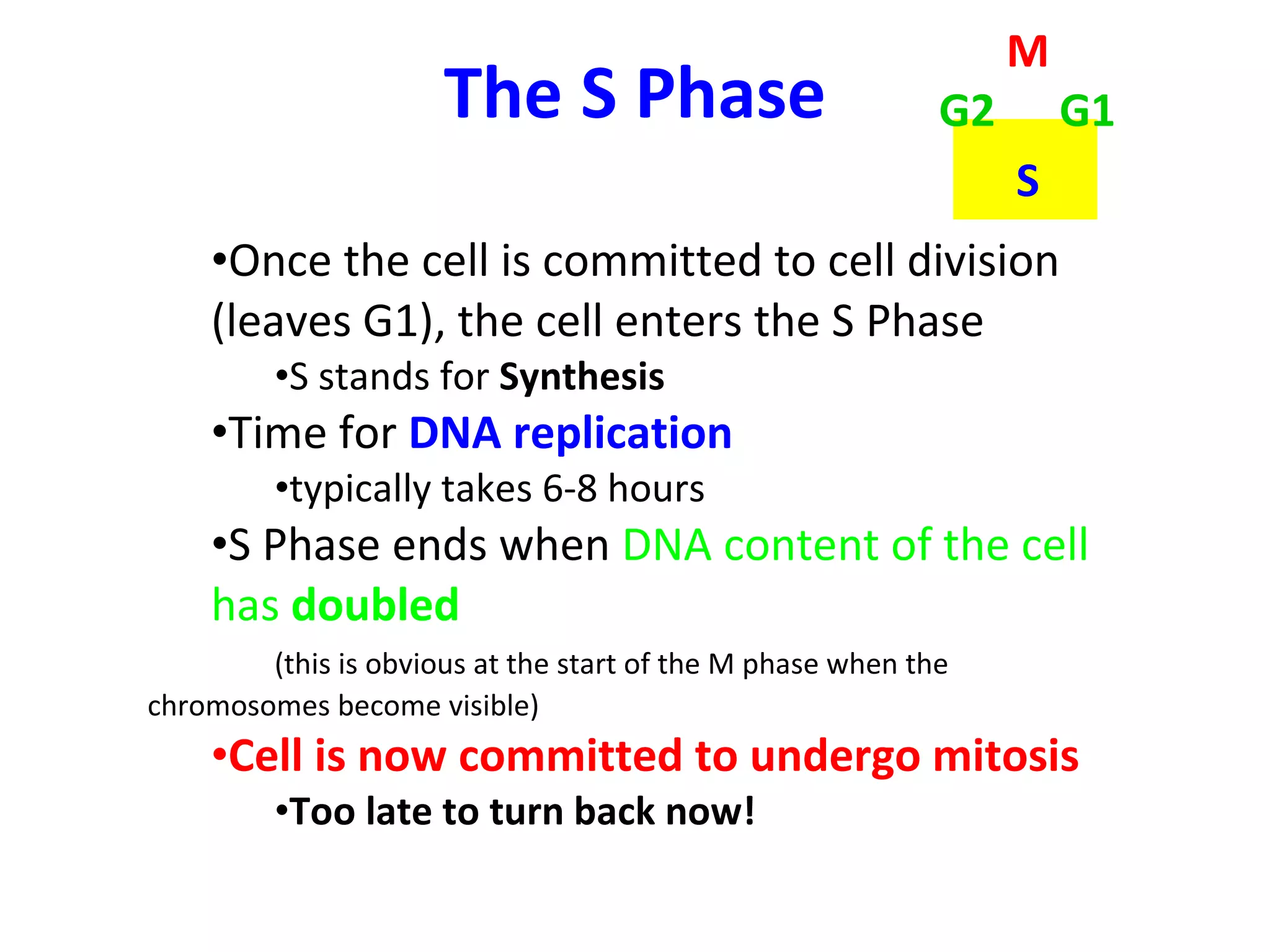 The S Phase

M
G2 G1
S

•Once the cell is committed to cell division (leaves G1), the cell enters the S Phase

•S stands for Synthesis

•Time for DNA replication

•typically takes 6-8 hours

•S Phase ends when DNA content of the cell has doubled

(this is obvious at the start of the M phase when the chromosomes become visible)

•Cell is now committed to undergo mitosis

•Too late to turn back now!